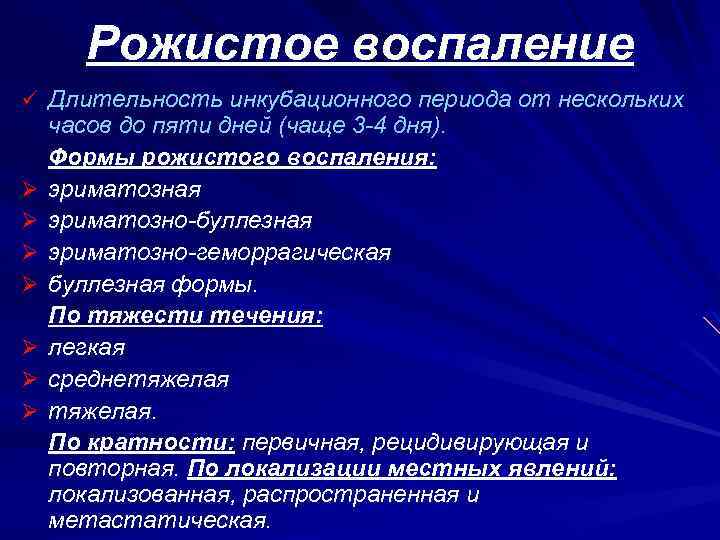 Рожистое воспаление

✓ Длительность инкубационного периода от нескольких часов до пяти дней (чаще 3-4 дня).

Формы рожистого воспаления:

➢ эриматозная
➢ эриматозно-буллезная
➢ эриматозно-геморрагическая
➢ буллезная формы.

По тяжести течения:

➢ легкая
➢ среднетяжелая
➢ тяжелая.

По кратности: первичная, рецидивирующая и повторная. По локализации местных явлений: локализованная, распространенная и метастатическая.